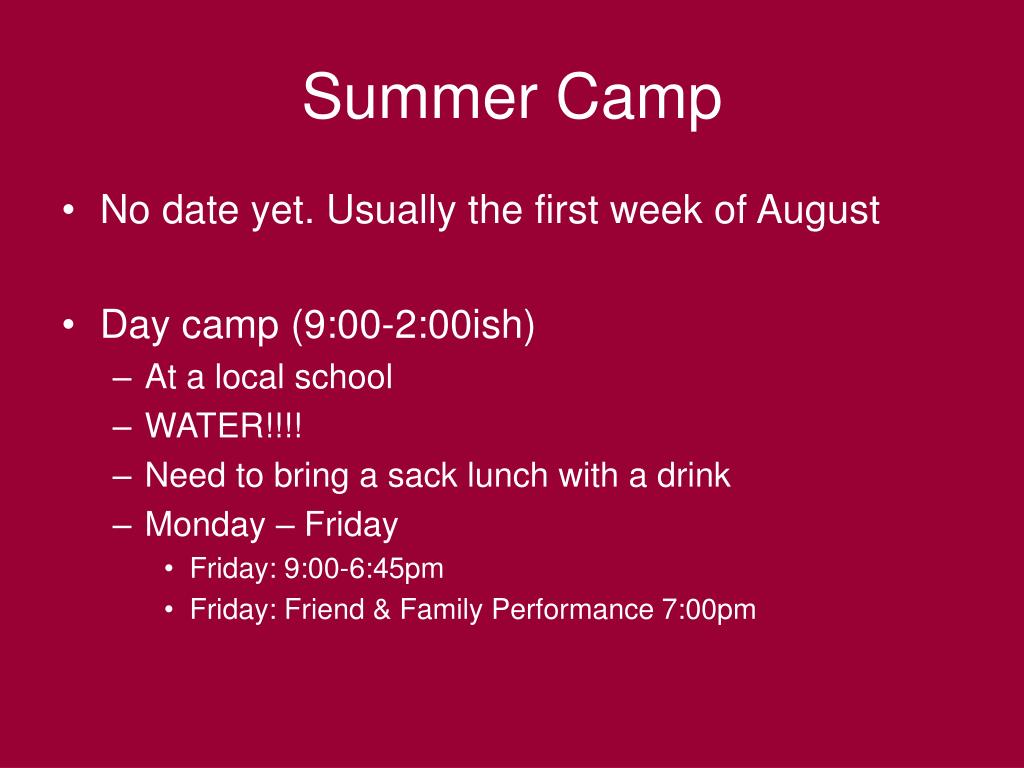 Summer Camp

• No date yet. Usually the first week of August

• Day camp (9:00-2:00ish)
  – At a local school
  – WATER!!!!
  – Need to bring a sack lunch with a drink
  – Monday – Friday
    • Friday: 9:00-6:45pm
    • Friday: Friend & Family Performance 7:00pm